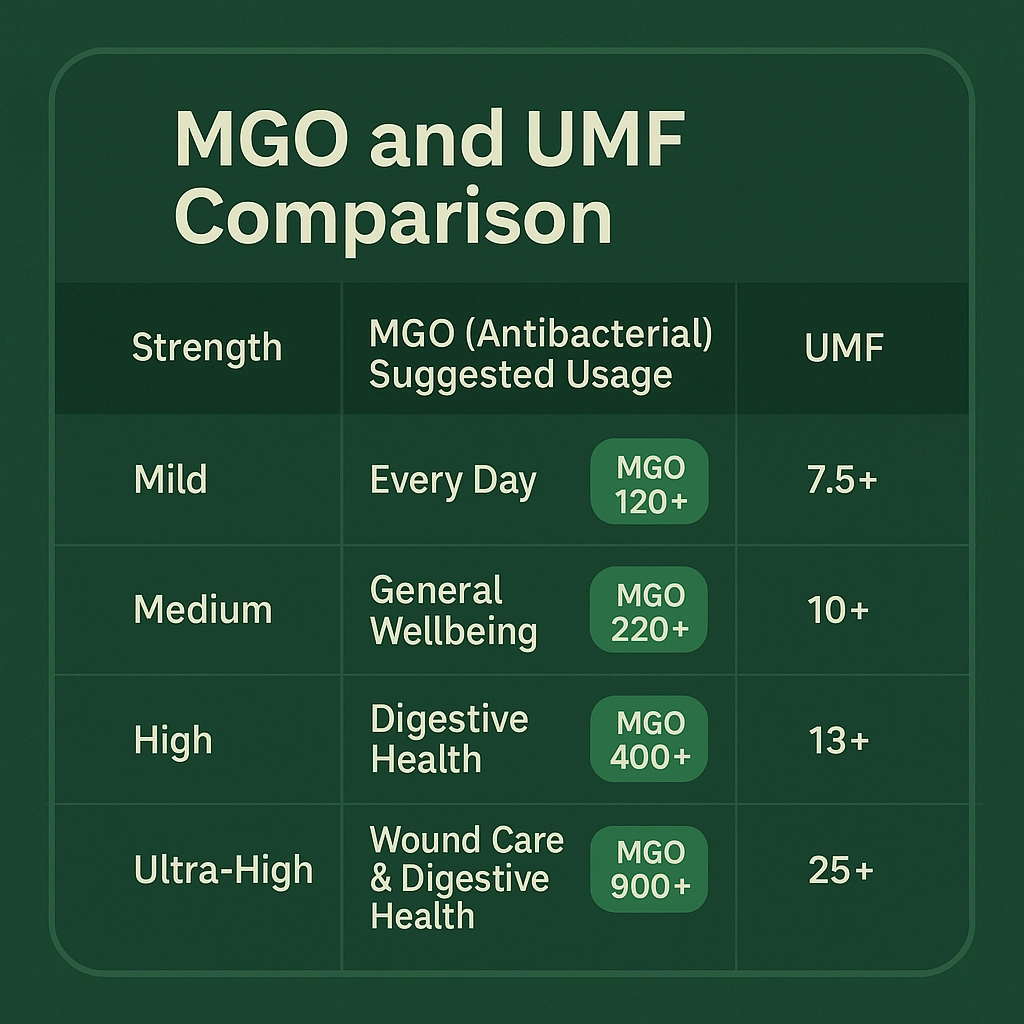 MGO and UMF Comparison

| Strength | MGO (Antibacterial) Suggested Usage | UMF |
|---|---|---|
| Mild | Every Day MGO 120+ | 7.5+ |
| Medium | General Wellbeing MGO 220+ | 10+ |
| High | Digestive Health MGO 400+ | 13+ |
| Ultra-High | Wound Care & Digestive Health MGO 900+ | 25+ |